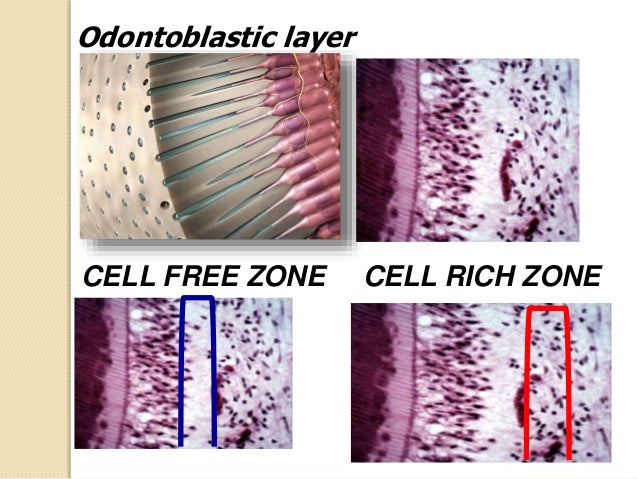 Odontoblastic layer

CELL FREE ZONE

CELL RICH ZONE